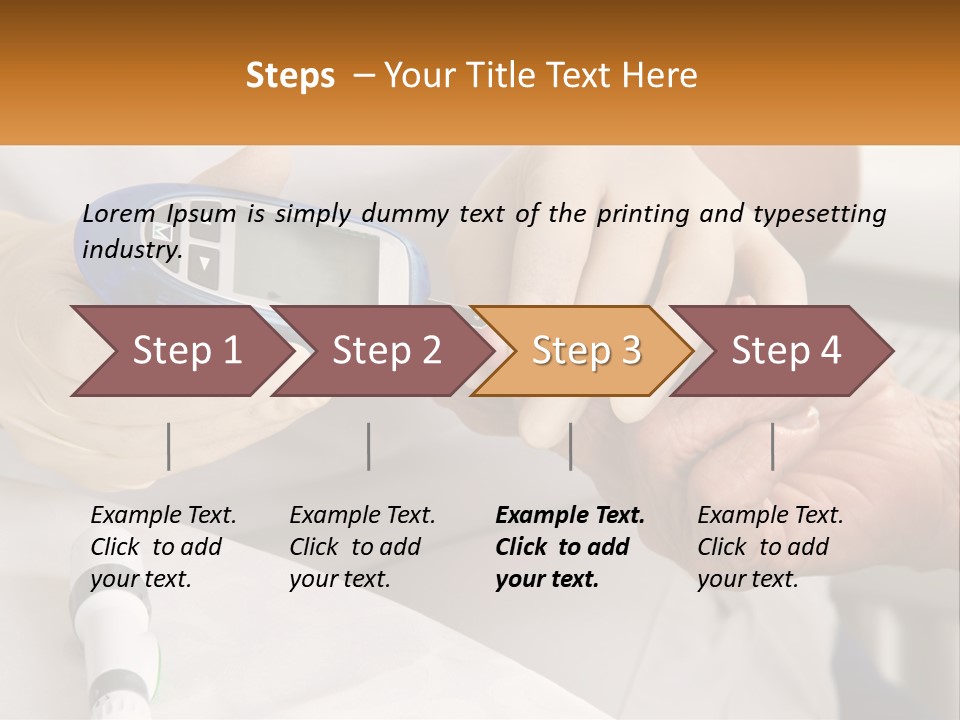 Steps – Your Title Text Here

Lorem Ipsum is simply dummy text of the printing and typesetting industry.

Step 1

Step 2

Step 3

Step 4

Example Text. Click to add your text.

Example Text. Click to add your text.

Example Text. Click to add your text.

Example Text. Click to add your text.